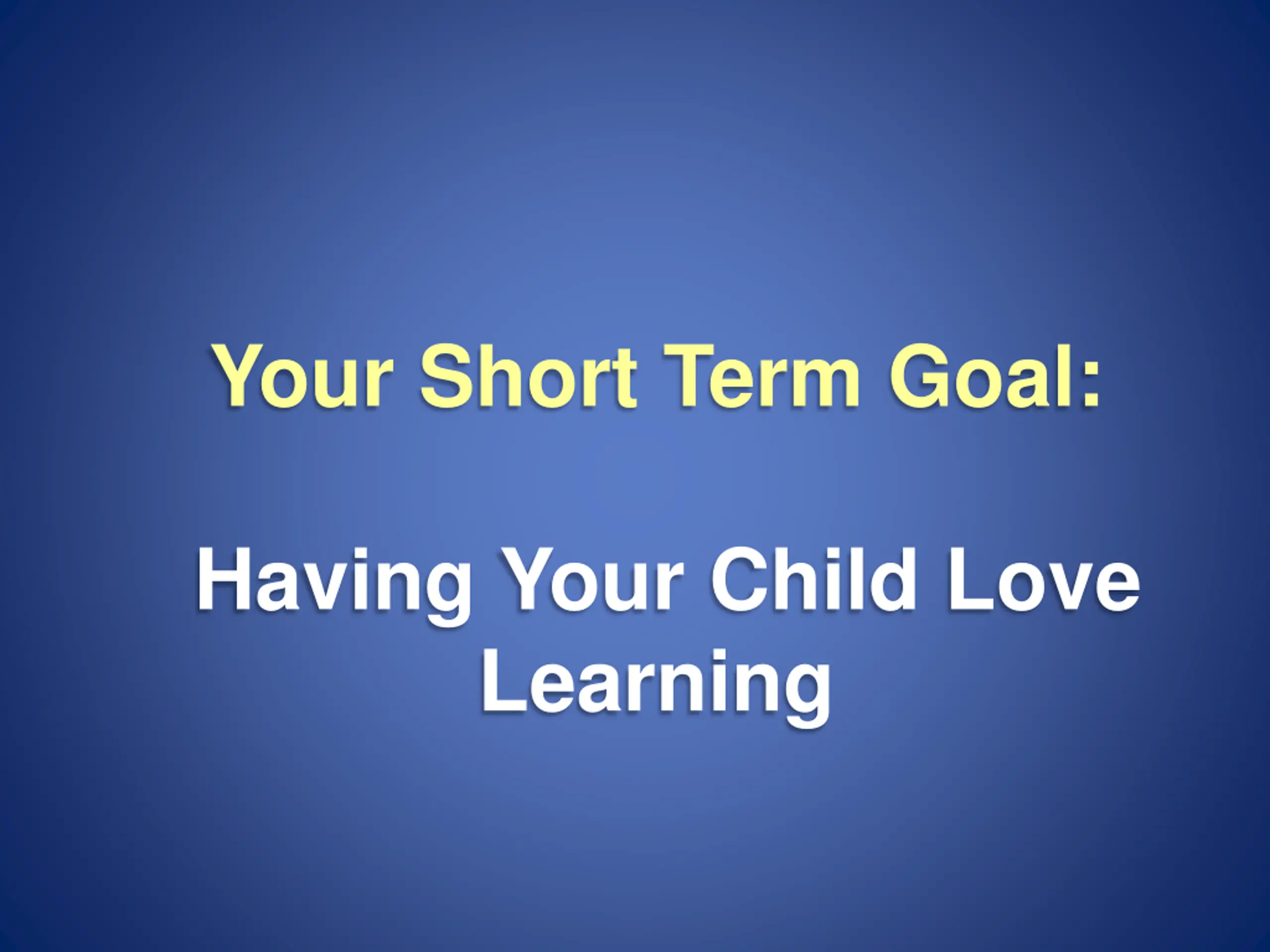 Your Short Term Goal:

Having Your Child Love Learning